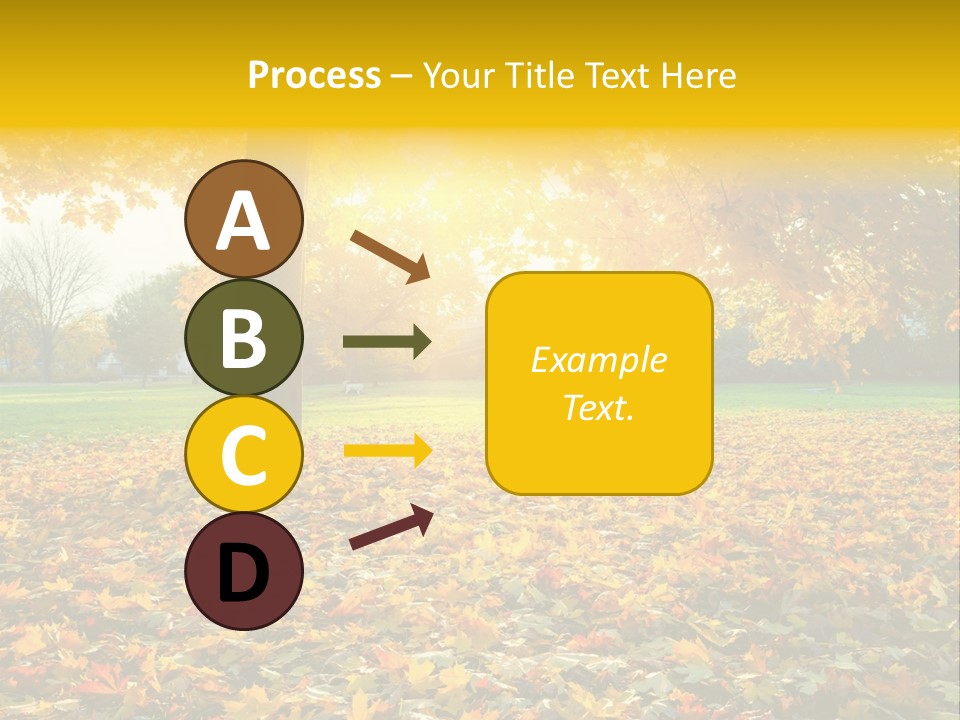 Process – Your Title Text Here

A

B

C

D

Example Text.